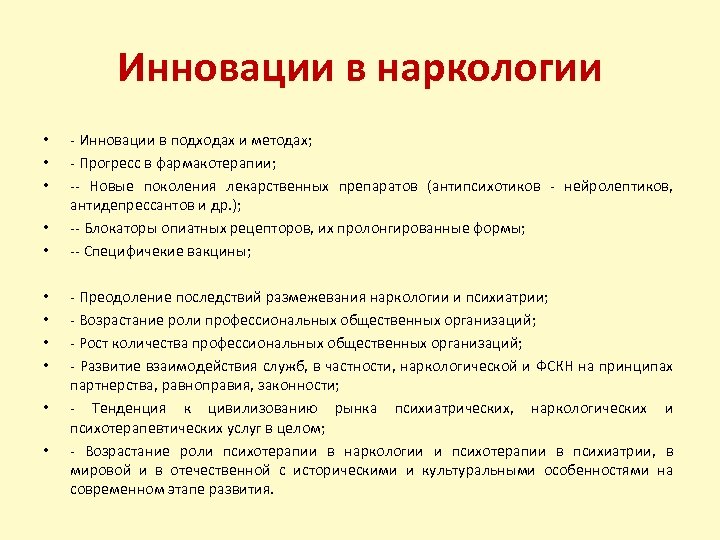 Инновации в наркологии

• - Инновации в подходах и методах;
• - Прогресс в фармакотерапии;
• -- Новые поколения лекарственных препаратов (антипсихотиков - нейролептиков, антидепрессантов и др.);
• -- Блокаторы опиатных рецепторов, их пролонгированные формы;
• -- Специфичекие вакцины;

• - Преодоление последствий размежевания наркологии и психиатрии;
• - Возрастание роли профессиональных общественных организаций;
• - Рост количества профессиональных общественных организаций;
• - Развитие взаимодействия служб, в частности, наркологической и ФСКН на принципах партнерства, равноправия, законности;
• - Тенденция к цивилизованию рынка психиатрических, наркологических и психотерапевтических услуг в целом;
• - Возрастание роли психотерапии в наркологии и психотерапии в психиатрии, в мировой и в отечественной с историческими и культуральными особенностями на современном этапе развития.